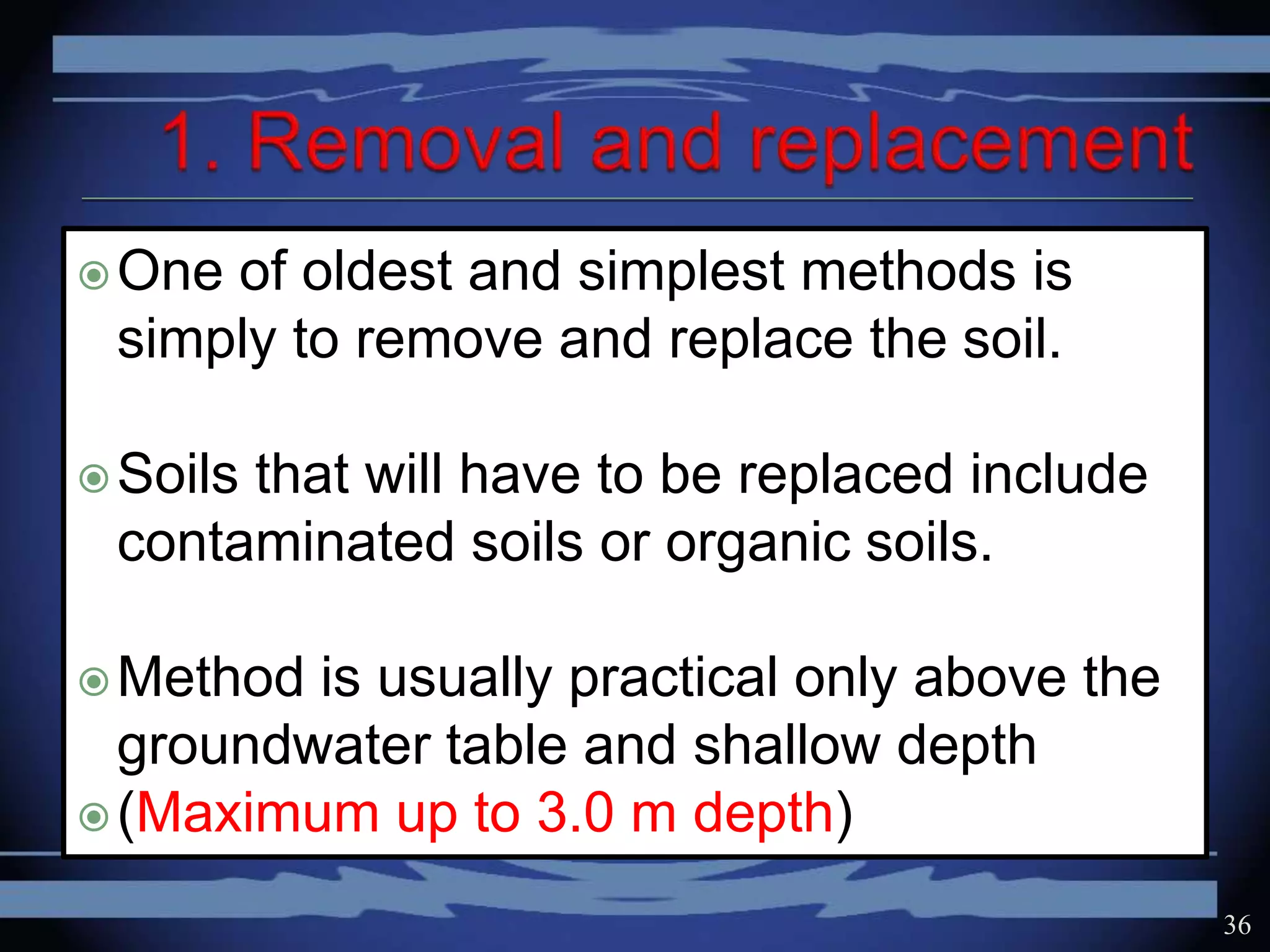 1. Removal and replacement

One of oldest and simplest methods is simply to remove and replace the soil.

Soils that will have to be replaced include contaminated soils or organic soils.

Method is usually practical only above the groundwater table and shallow depth

(Maximum up to 3.0 m depth)

36